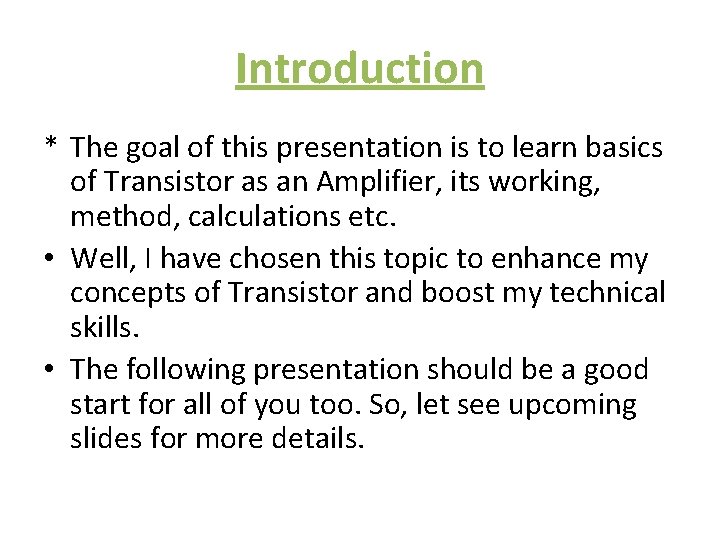 Introduction

* The goal of this presentation is to learn basics of Transistor as an Amplifier, its working, method, calculations etc.

• Well, I have chosen this topic to enhance my concepts of Transistor and boost my technical skills.

• The following presentation should be a good start for all of you too. So, let see upcoming slides for more details.